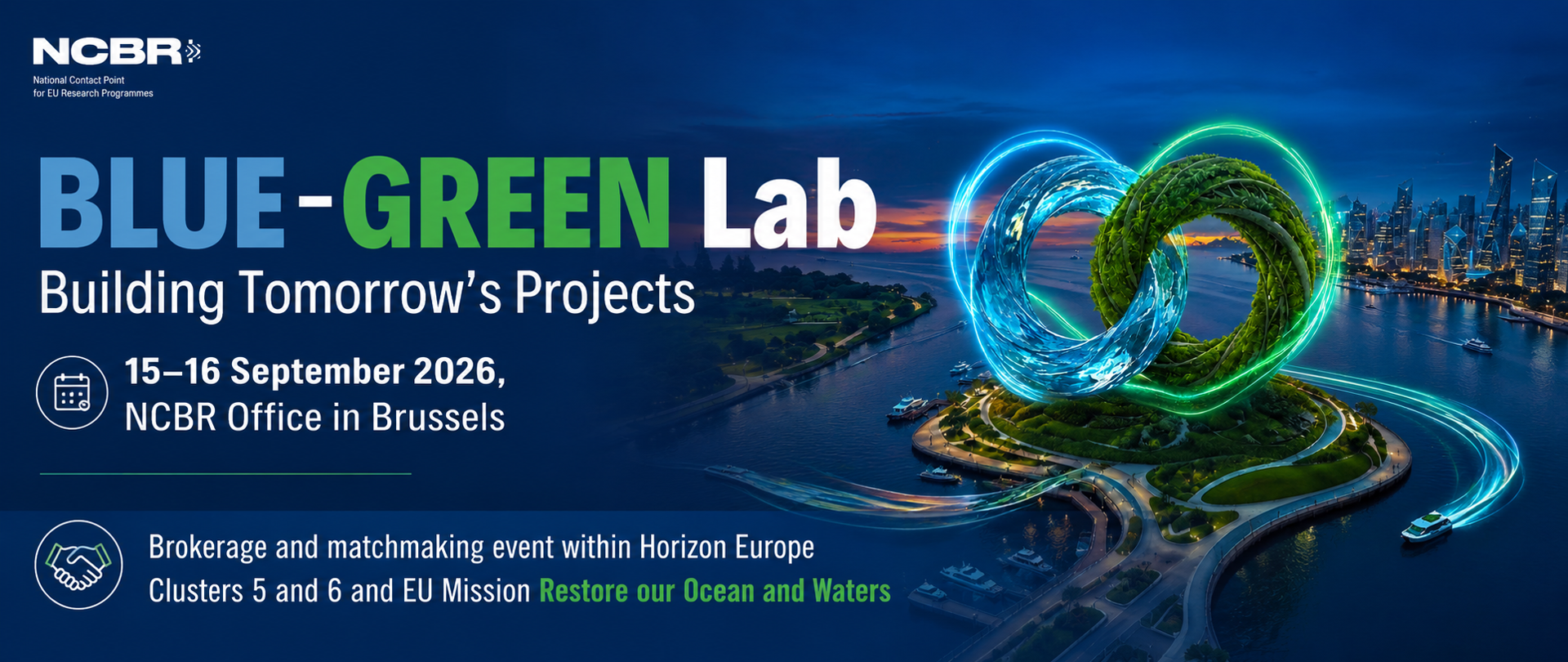 NCBR

National Contact Point for EU Research Programmes

BLUE-GREEN Lab

Building Tomorrow's Projects

15–16 September 2026, NCBR Office in Brussels

Brokerage and matchmaking event within Horizon Europe Clusters 5 and 6 and EU Mission Restore our Ocean and Waters